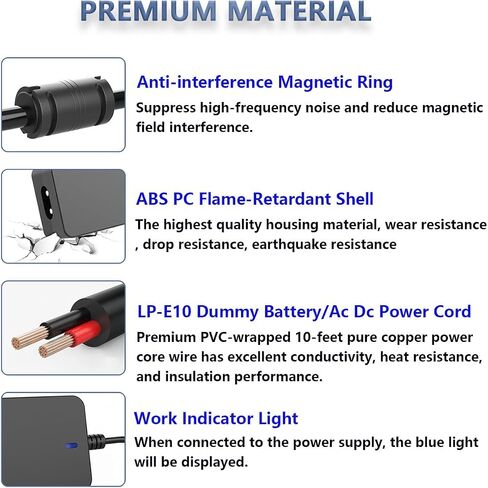 PREMIUM MATERIAL

Anti-interference Magnetic Ring
Suppress high-frequency noise and reduce magnetic field interference.

ABS PC Flame-Retardant Shell
The highest quality housing material, wear resistance , drop resistance, earthquake resistance

LP-E10 Dummy Battery/Ac Dc Power Cord
Premium PVC-wrapped 10-feet pure copper power core wire has excellent conductivity, heat resistance, and insulation performance.

Work Indicator Light
When connected to the power supply, the blue light will be displayed.